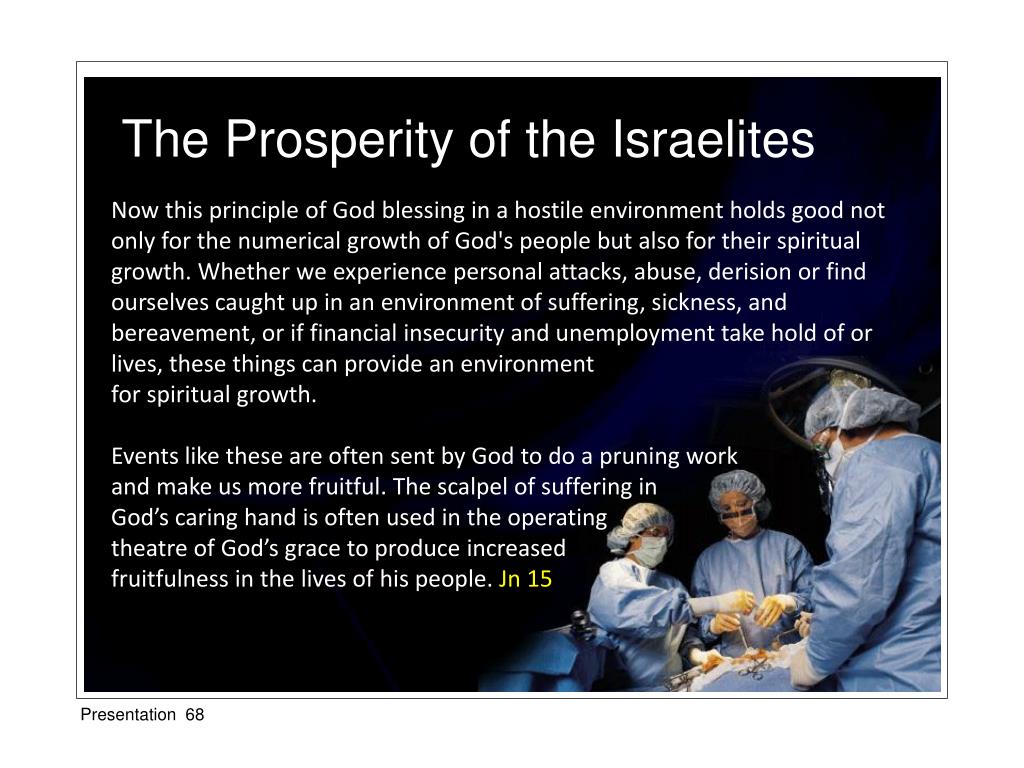 The Prosperity of the Israelites

Now this principle of God blessing in a hostile environment holds good not only for the numerical growth of God's people but also for their spiritual growth. Whether we experience personal attacks, abuse, derision or find ourselves caught up in an environment of suffering, sickness, and bereavement, or if financial insecurity and unemployment take hold of or lives, these things can provide an environment for spiritual growth.

Events like these are often sent by God to do a pruning work and make us more fruitful. The scalpel of suffering in God’s caring hand is often used in the operating theatre of God’s grace to produce increased fruitfulness in the lives of his people. Jn 15

Presentation 68